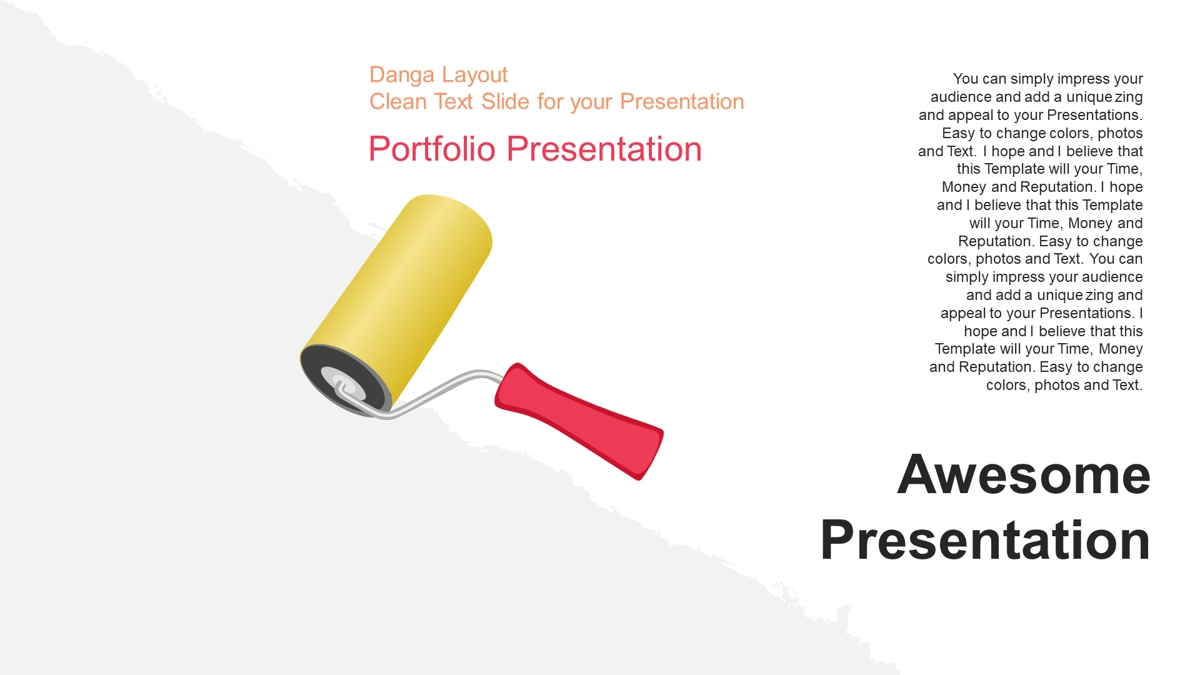 Danga Layout
Clean Text Slide for your Presentation

Portfolio Presentation

You can simply impress your audience and add a unique zing and appeal to your Presentations. Easy to change colors, photos and Text. I hope and I believe that this Template will your Time, Money and Reputation. I hope and I believe that this Template will your Time, Money and Reputation. Easy to change colors, photos and Text. You can simply impress your audience and add a unique zing and appeal to your Presentations. I hope and I believe that this Template will your Time, Money and Reputation. Easy to change colors, photos and Text.

Awesome Presentation